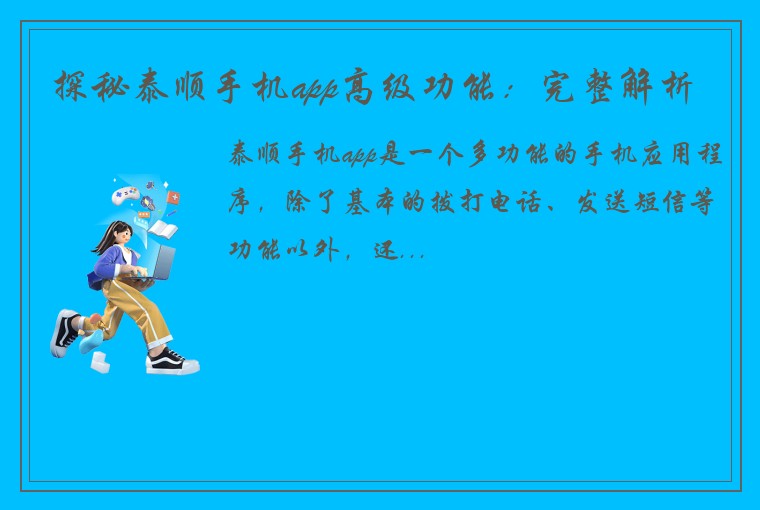 探秘泰顺手机app高级功能：完整解析

泰顺手机app是一个多功能的手机应用程序，除了基本的拨打电话、发送短信等功能以外，还...